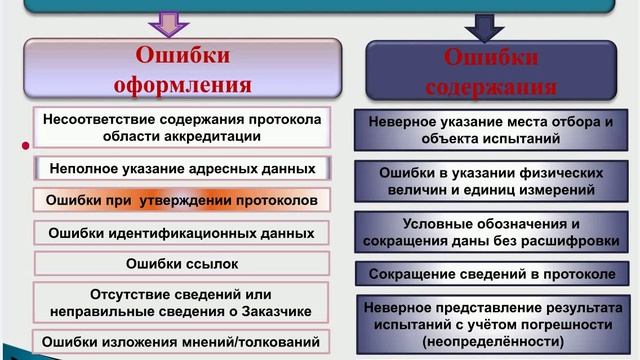 Ошибки оформления

Несоответствие содержания протокола области аккредитации

Неполное указание адресных данных

Ошибки при утверждении протоколов

Ошибки идентификационных данных

Ошибки ссылок

Отсутствие сведений или неправильные сведения о Заказчике

Ошибки изложения мнений/толкований

Ошибки содержания

Неверное указание места отбора и объекта испытаний

Ошибки в указании физических величин и единиц измерений

Условные обозначения и сокращения даны без расшифровки

Сокращение сведений в протоколе

Неверное представление результата испытаний с учётом погрешности (неопределённости)